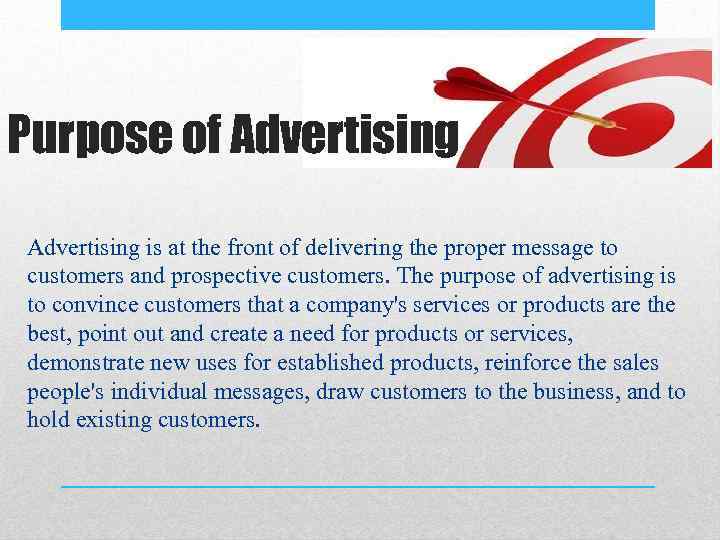 Purpose of Advertising

Advertising is at the front of delivering the proper message to customers and prospective customers. The purpose of advertising is to convince customers that a company's services or products are the best, point out and create a need for products or services, demonstrate new uses for established products, reinforce the sales people's individual messages, draw customers to the business, and to hold existing customers.